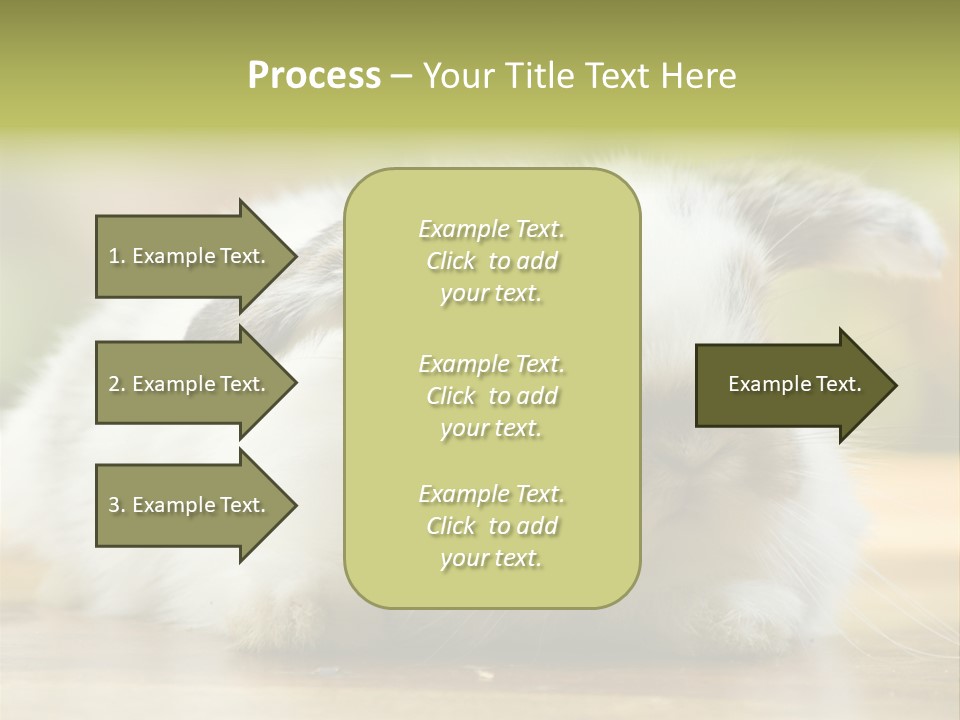 Process – Your Title Text Here

1. Example Text.

2. Example Text.

3. Example Text.

Example Text. Click to add your text.

Example Text. Click to add your text.

Example Text. Click to add your text.

Example Text.